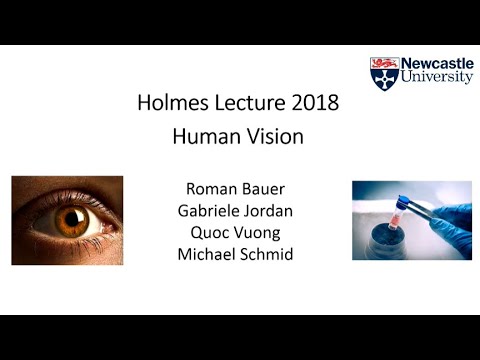 Newcastle University

Holmes Lecture 2018
Human Vision

Roman Bauer
Gabriele Jordan
Quoc Vuong
Michael Schmid